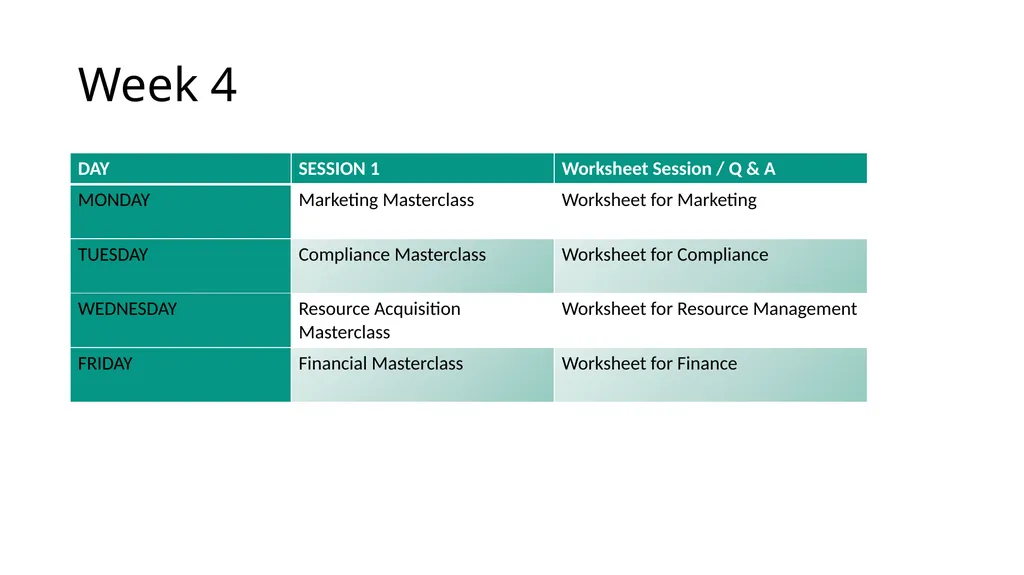 Week 4

| DAY | SESSION 1 | Worksheet Session / Q & A |
|---|---|---|
| MONDAY | Marketing Masterclass | Worksheet for Marketing |
| TUESDAY | Compliance Masterclass | Worksheet for Compliance |
| WEDNESDAY | Resource Acquisition Masterclass | Worksheet for Resource Management |
| FRIDAY | Financial Masterclass | Worksheet for Finance |